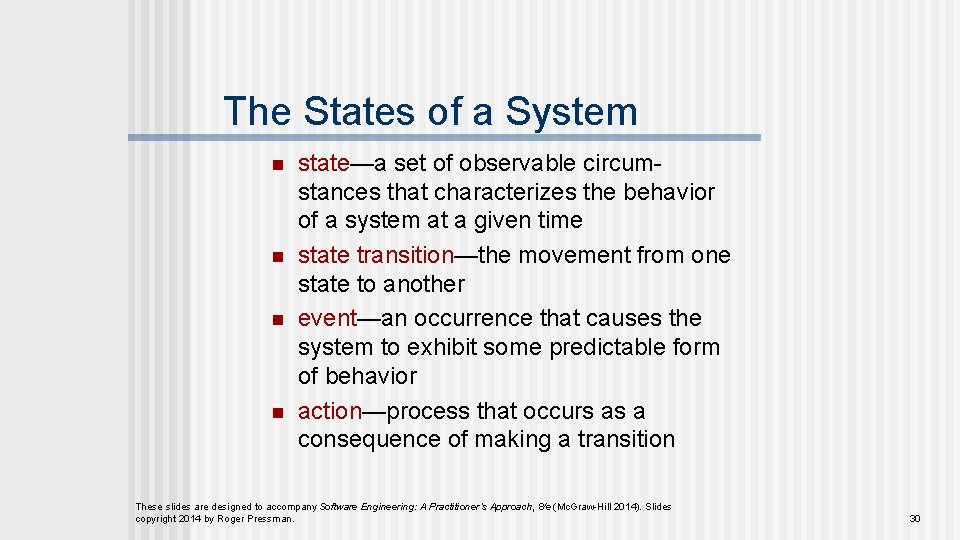 The States of a System

- state—a set of observable circumstances that characterizes the behavior of a system at a given time
- state transition—the movement from one state to another
- event—an occurrence that causes the system to exhibit some predictable form of behavior
- action—process that occurs as a consequence of making a transition

These slides are designed to accompany Software Engineering: A Practitioner's Approach, 8/e (McGraw-Hill 2014). Slides copyright 2014 by Roger Pressman.

30